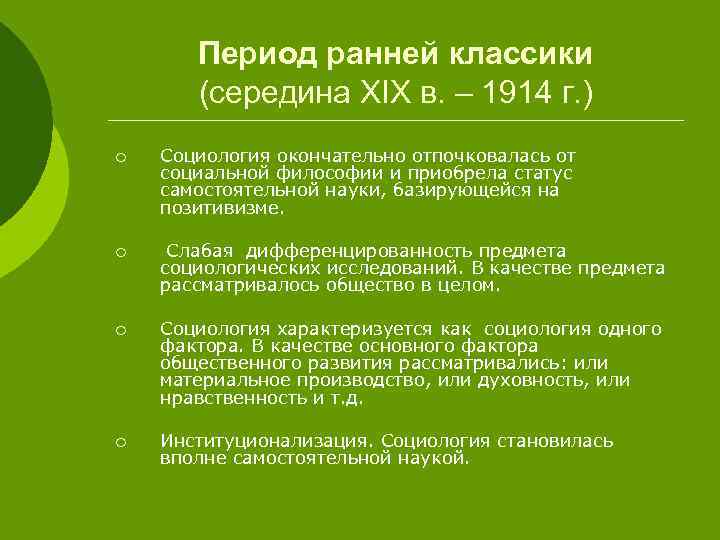 Период ранней классики
(середина XIX в. – 1914 г.)

○ Социология окончательно отпочковалась от социальной философии и приобрела статус самостоятельной науки, базирующейся на позитивизме.

○ Слабая дифференцированность предмета социологических исследований. В качестве предмета рассматривалось общество в целом.

○ Социология характеризуется как социология одного фактора. В качестве основного фактора общественного развития рассматривались: или материальное производство, или духовность, или нравственность и т.д.

○ Институционализация. Социология становилась вполне самостоятельной наукой.